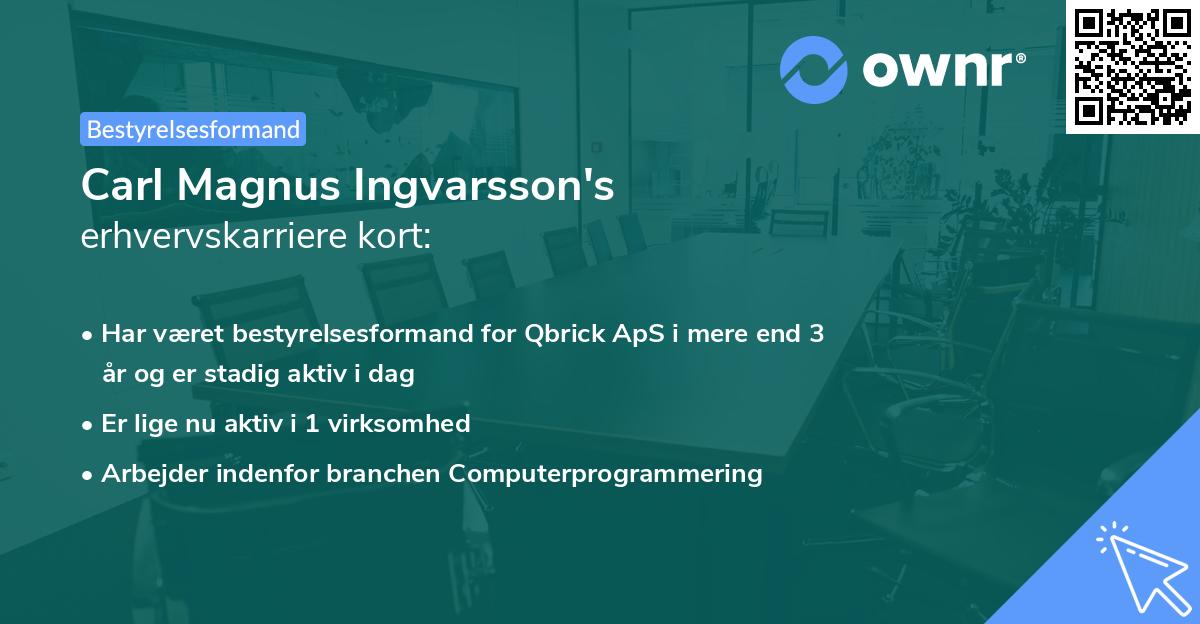 ownr®

Bestyrelsesformand

Carl Magnus Ingvarsson's
erhvervskarriere kort:

• Har været bestyrelsesformand for Qbrick ApS i mere end 3 år og er stadig aktiv i dag

• Er lige nu aktiv i 1 virksomhed

• Arbejder indenfor branchen Computerprogrammering